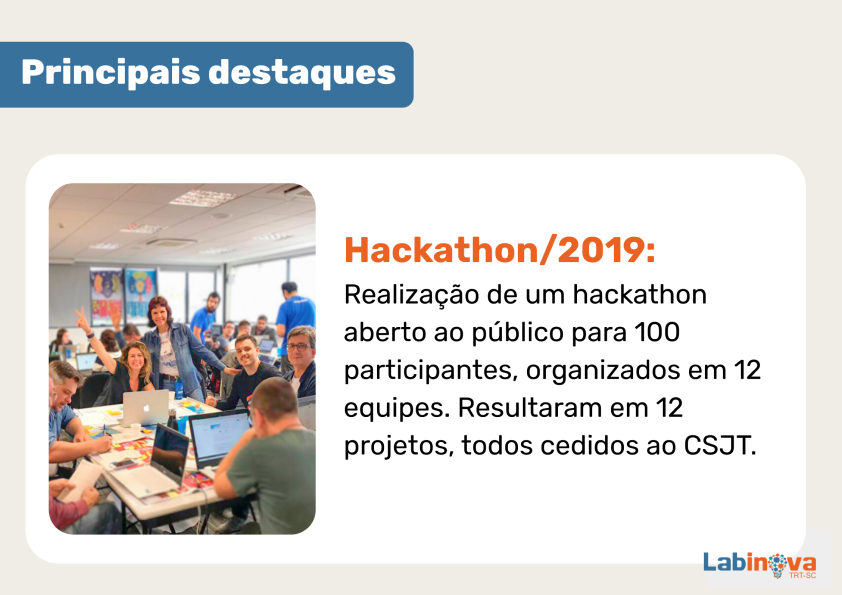 Principais destaques

Hackathon/2019:
Realização de um hackathon aberto ao público para 100 participantes, organizados em 12 equipes. Resultaram em 12 projetos, todos cedidos ao CSJT.

Labinova
TRT-SC